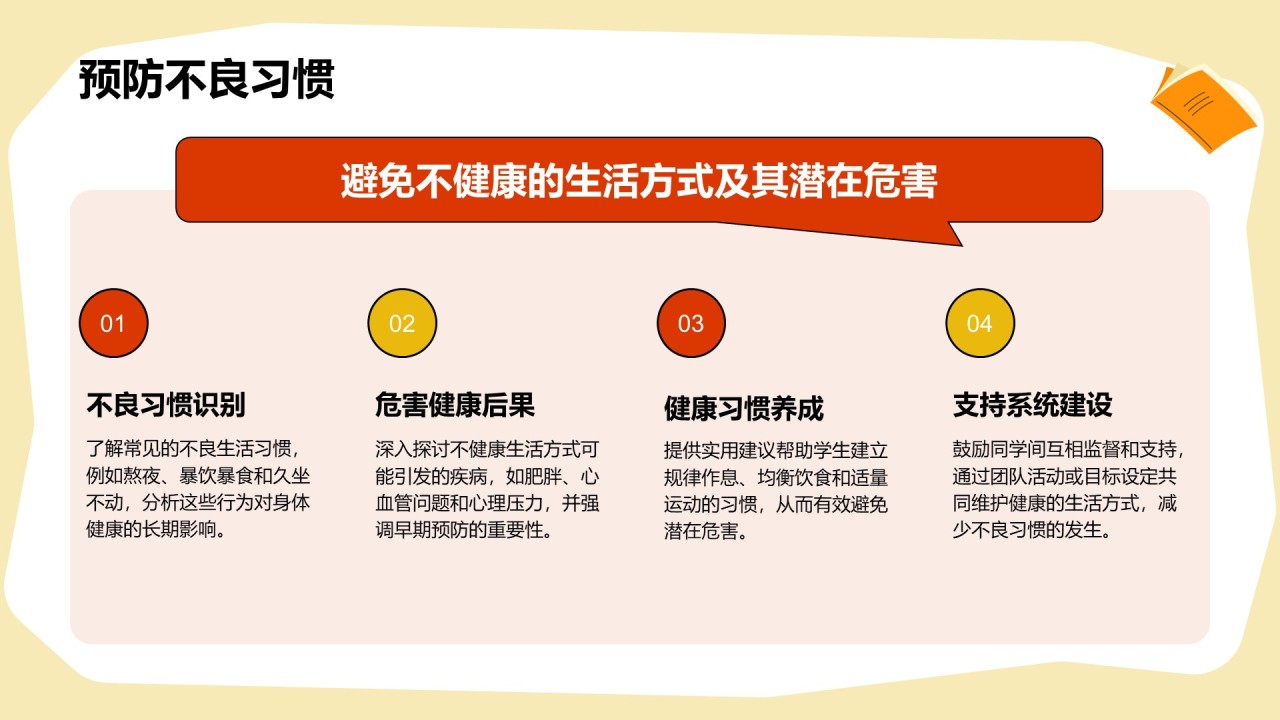 预防不良习惯

避免不健康的生活方式及其潜在危害

01

不良习惯识别

了解常见的不良生活习惯，例如熬夜、暴饮暴食和久坐不动，分析这些行为对身体健康的长期影响。

02

危害健康后果

深入探讨不健康生活方式可能引发的疾病，如肥胖、心血管问题和心理压力，并强调早期预防的重要性。

03

健康习惯养成

提供实用建议帮助学生建立规律作息、均衡饮食和适量运动的习惯，从而有效避免潜在危害。

04

支持系统建设

鼓励同学间互相监督和支持，通过团队活动或目标设定共同维护健康的生活方式，减少不良习惯的发生。